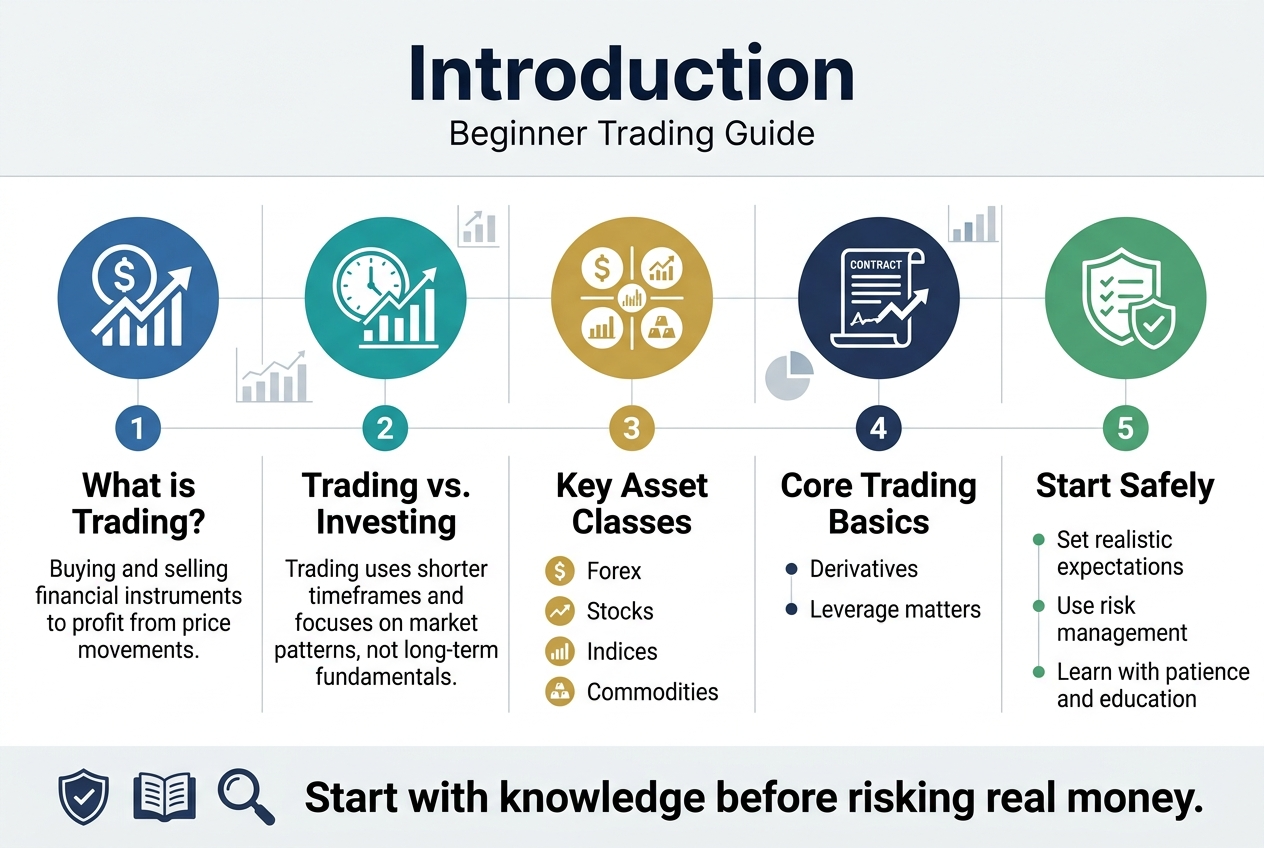 Introduction
Beginner Trading Guide

CONTRACT

1
What is Trading?
Buying and selling financial instruments to profit from price movements.

2
Trading vs. Investing
Trading uses shorter timeframes and focuses on market patterns, not long-term fundamentals.

3
Key Asset Classes
Forex
Stocks
Indices
Commodities

4
Core Trading Basics
Derivatives
Leverage matters

5
Start Safely
Set realistic expectations
Use risk management
Learn with patience and education

Start with knowledge before risking real money.